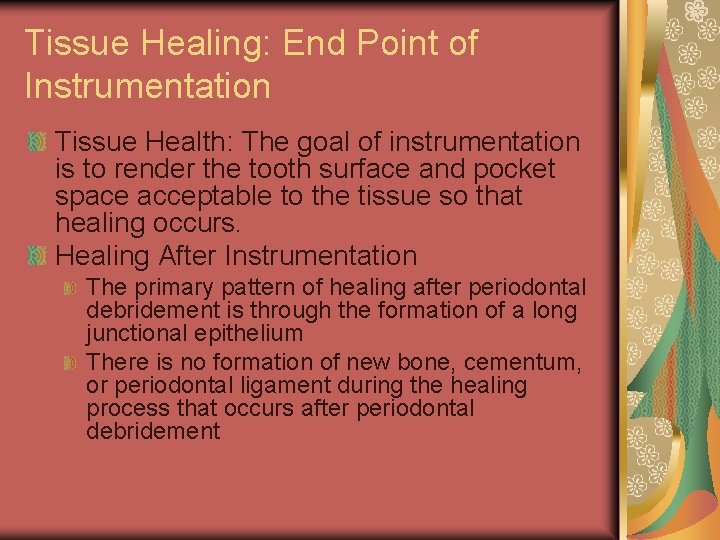 Tissue Healing: End Point of Instrumentation

Tissue Health: The goal of instrumentation is to render the tooth surface and pocket space acceptable to the tissue so that healing occurs.

Healing After Instrumentation

The primary pattern of healing after periodontal debridement is through the formation of a long junctional epithelium

There is no formation of new bone, cementum, or periodontal ligament during the healing process that occurs after periodontal debridement